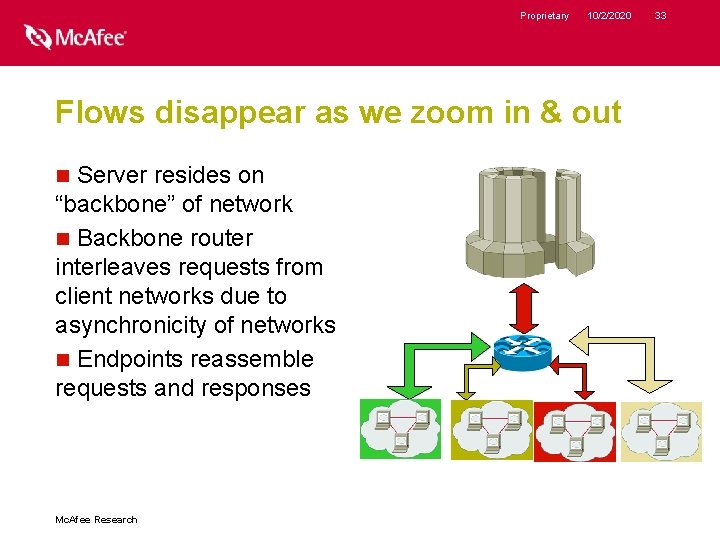 McAfee

Proprietary 10/2/2020 33

Flows disappear as we zoom in & out

■ Server resides on “backbone” of network

■ Backbone router interleaves requests from client networks due to asynchronicity of networks

■ Endpoints reassemble requests and responses

McAfee Research